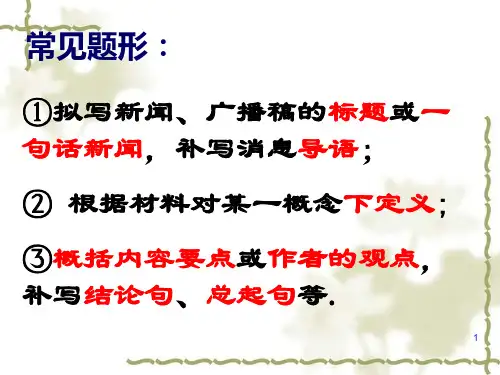 常见题形：

①拟写新闻、广播稿的标题或一句话新闻，补写消息导语；

② 根据材料对某一概念下定义；

③概括内容要点或作者的观点，补写结论句、总起句等.

1